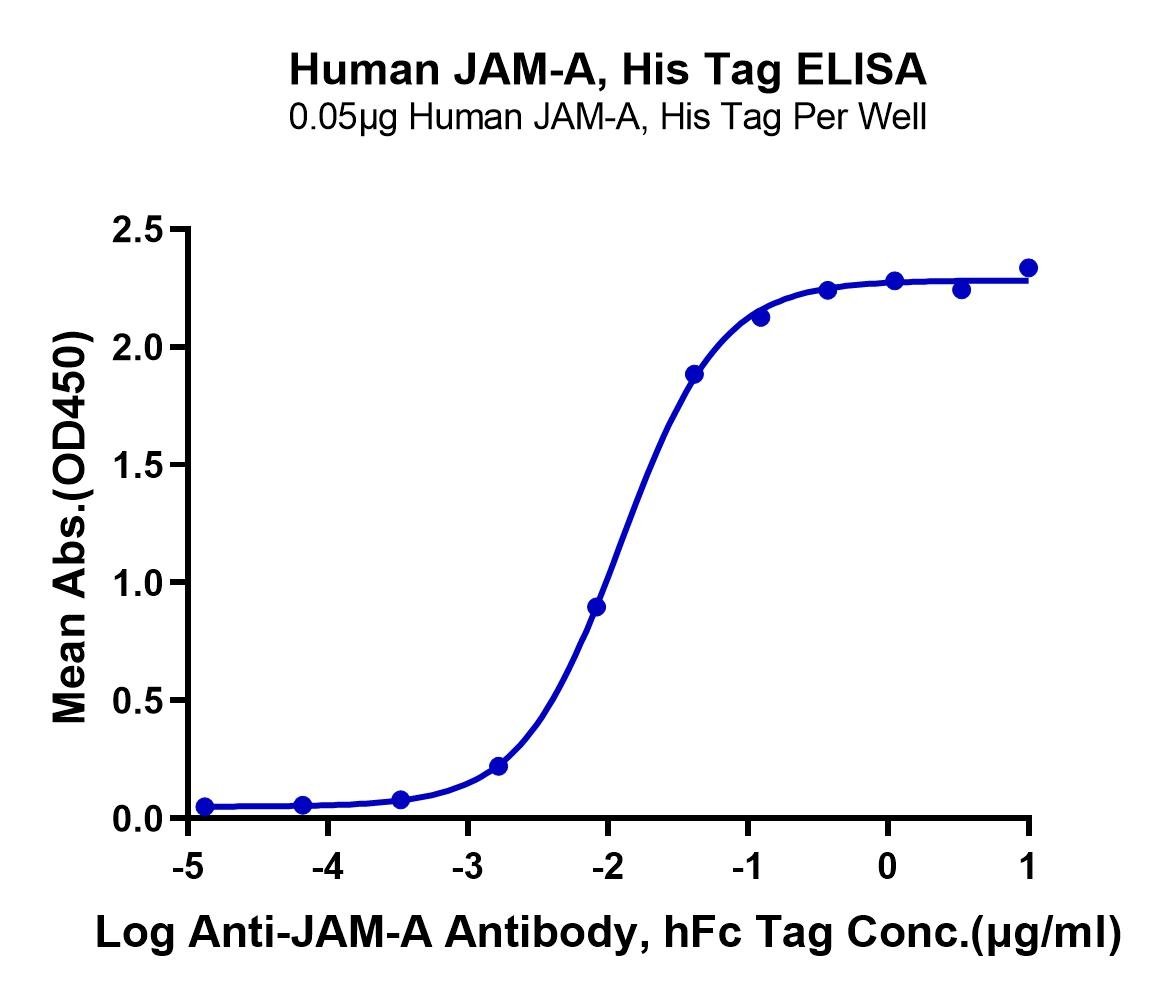 Human JAM-A, His Tag ELISA
0.05μg Human JAM-A, His Tag Per Well

Mean Abs.(OD450)

2.5
2.0
1.5
1.0
0.5
0.0

-5
-4
-3
-2
-1
0
1

Log Anti-JAM-A Antibody, hFc Tag Conc.(μg/ml)